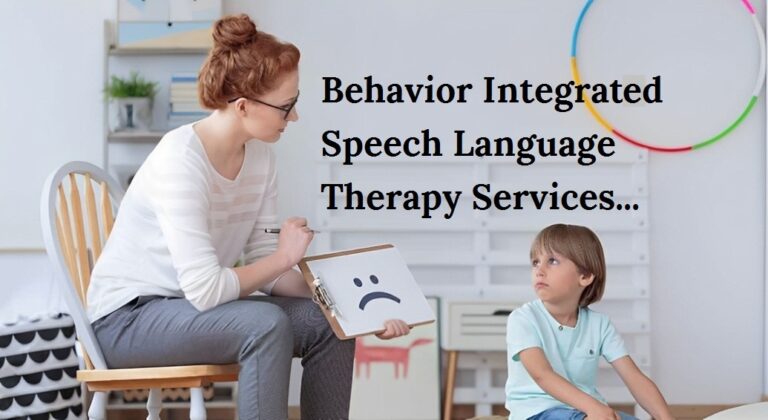 Behavior Integrated Speech Language Therapy Services...